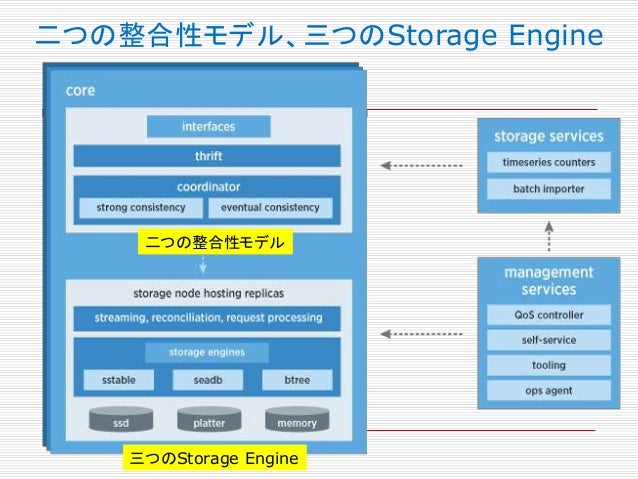 二つの整合性モデル、三つのStorage Engine

core

interfaces

thrift

coordinator

strong consistency

eventual consistency

二つの整合性モデル

storage node hosting replicas

streaming, reconciliation, request processing

storage engines

sstable

seadb

btree

ssd

platter

memory

三つのStorage Engine

storage services

timeseries counters

batch importer

management services

QoS controller

self-service

tooling

ops agent